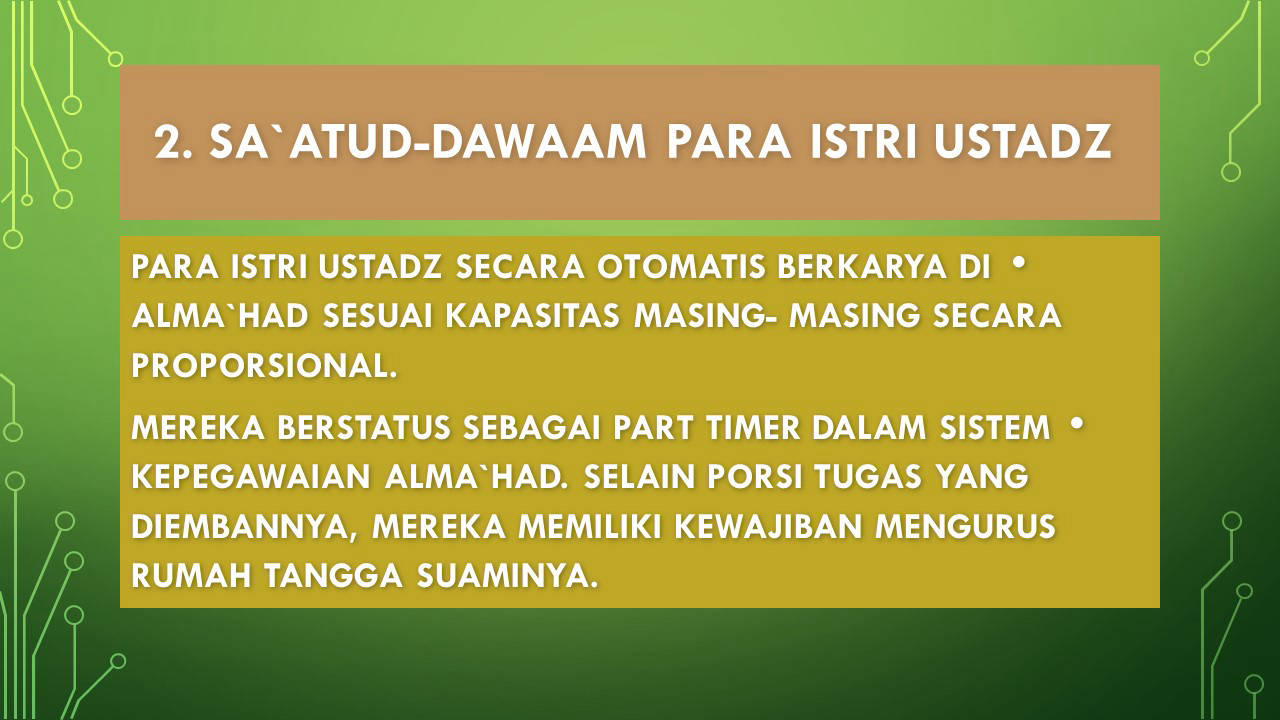 2. SA`ATUD-DAWAAM PARA ISTRI USTADZ

• PARA ISTRI USTADZ SECARA OTOMATIS BERKARYA DI ALMA`HAD SESUAI KAPASITAS MASING- MASING SECARA PROPORSIONAL.

• MEREKA BERSTATUS SEBAGAI PART TIMER DALAM SISTEM KEPEGAWAIAN ALMA`HAD. SELAIN PORSI TUGAS YANG DIEMBANNYA, MEREKA MEMILIKI KEWAJIBAN MENGURUS RUMAH TANGGA SUAMINYA.